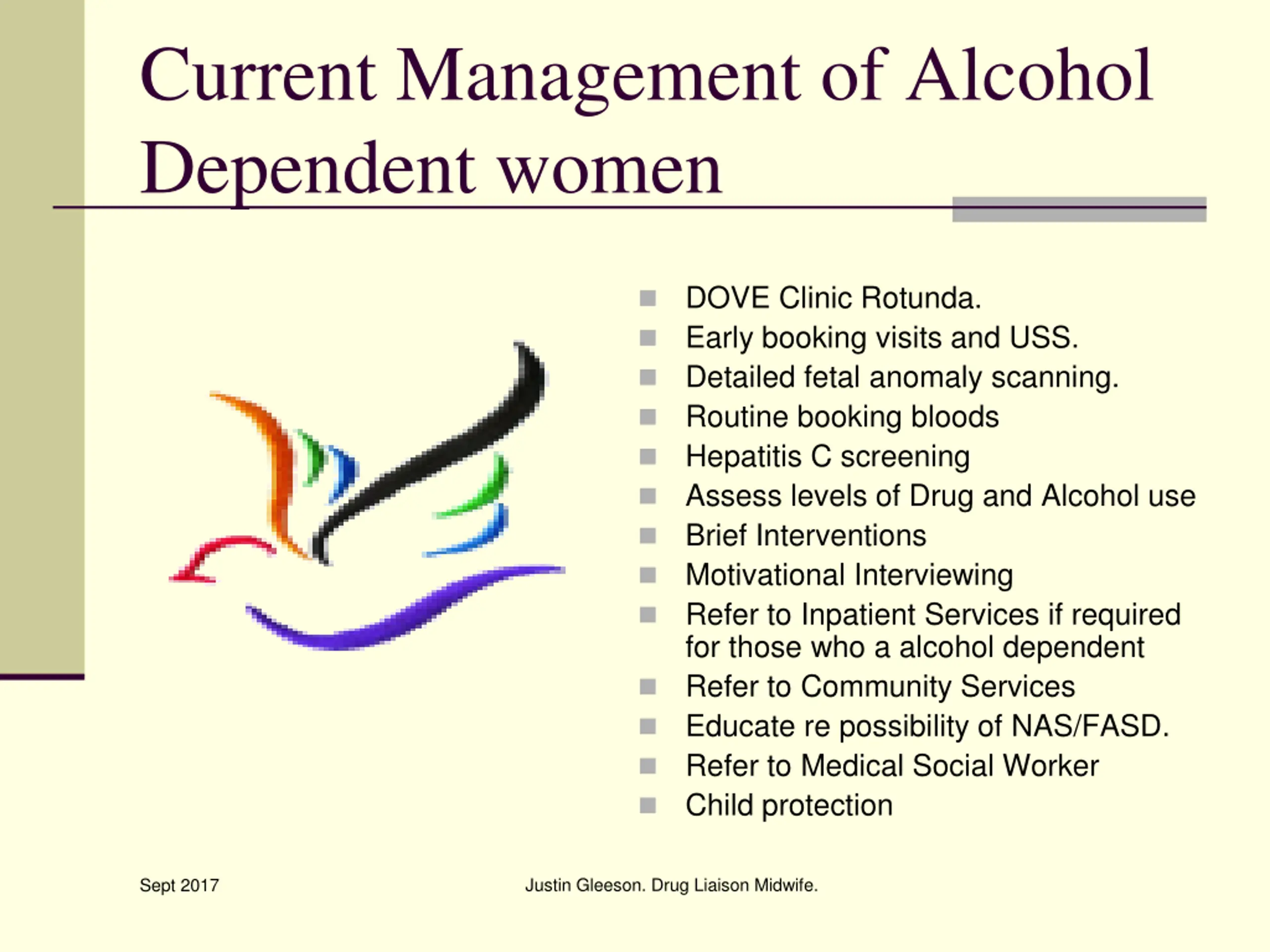 Current Management of Alcohol Dependent women

- DOVE Clinic Rotunda.
- Early booking visits and USS.
- Detailed fetal anomaly scanning.
- Routine booking bloods
- Hepatitis C screening
- Assess levels of Drug and Alcohol use
- Brief Interventions
- Motivational Interviewing
- Refer to Inpatient Services if required for those who a alcohol dependent
- Refer to Community Services
- Educate re possibility of NAS/FASD.
- Refer to Medical Social Worker
- Child protection

Sept 2017

Justin Gleeson. Drug Liaison Midwife.